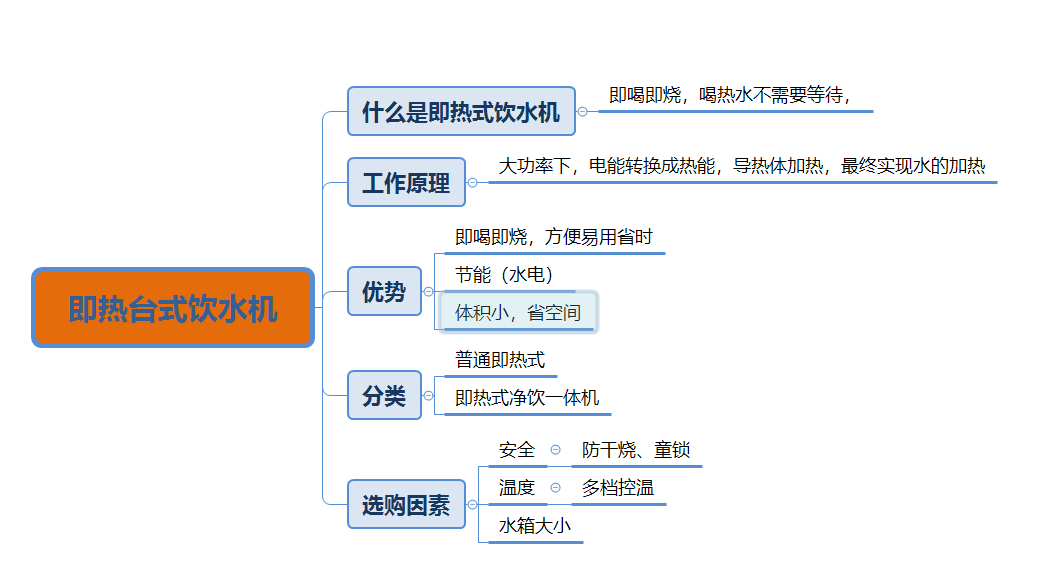 即热台式饮水机

什么是即热式饮水机
即喝即烧，喝热水不需要等待，

工作原理
大功率下，电能转换成热能，导热体加热，最终实现水的加热

优势
即喝即烧，方便易用省时
节能（水电）
体积小，省空间

分类
普通即热式
即热式净饮一体机

选购因素
安全
防干烧、童锁
温度
多档控温
水箱大小